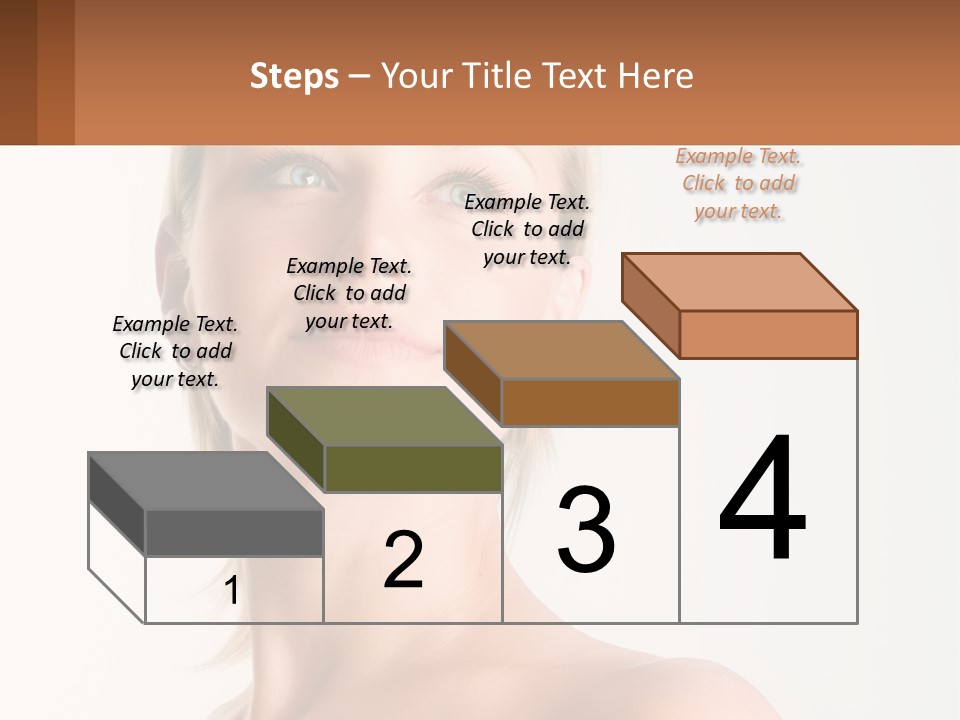 Steps – Your Title Text Here

Example Text. Click to add your text.

Example Text. Click to add your text.

Example Text. Click to add your text.

Example Text. Click to add your text.

1

2

3

4